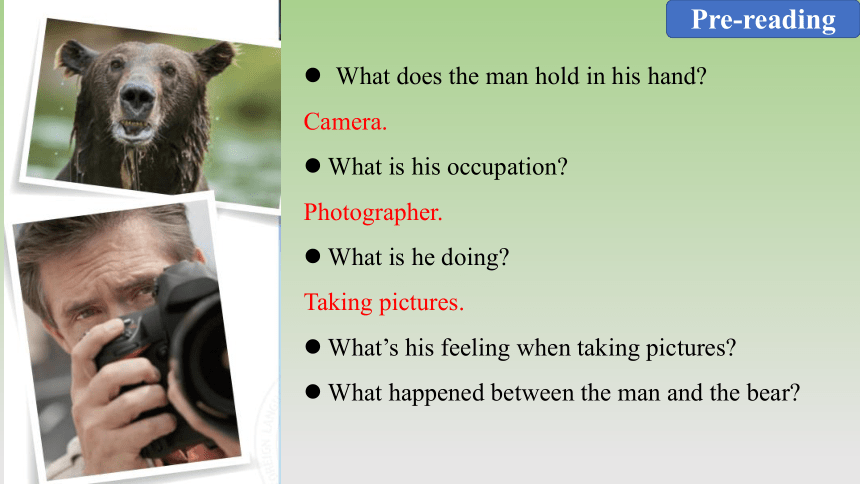 Pre-reading

● What does the man hold in his hand?

Camera.

● What is his occupation?

Photographer.

● What is he doing?

Taking pictures.

● What's his feeling when taking pictures?

● What happened between the man and the bear?